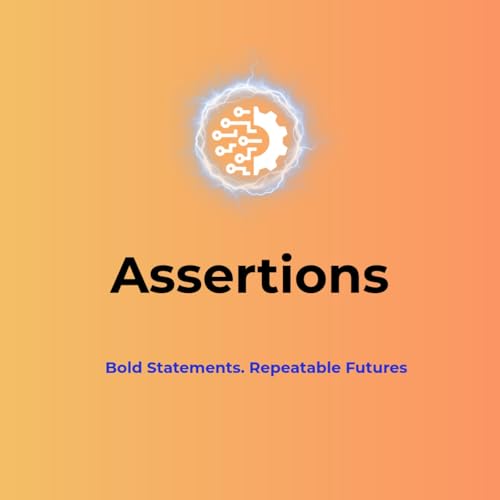 Assertions

Bold Statements. Repeatable Futures